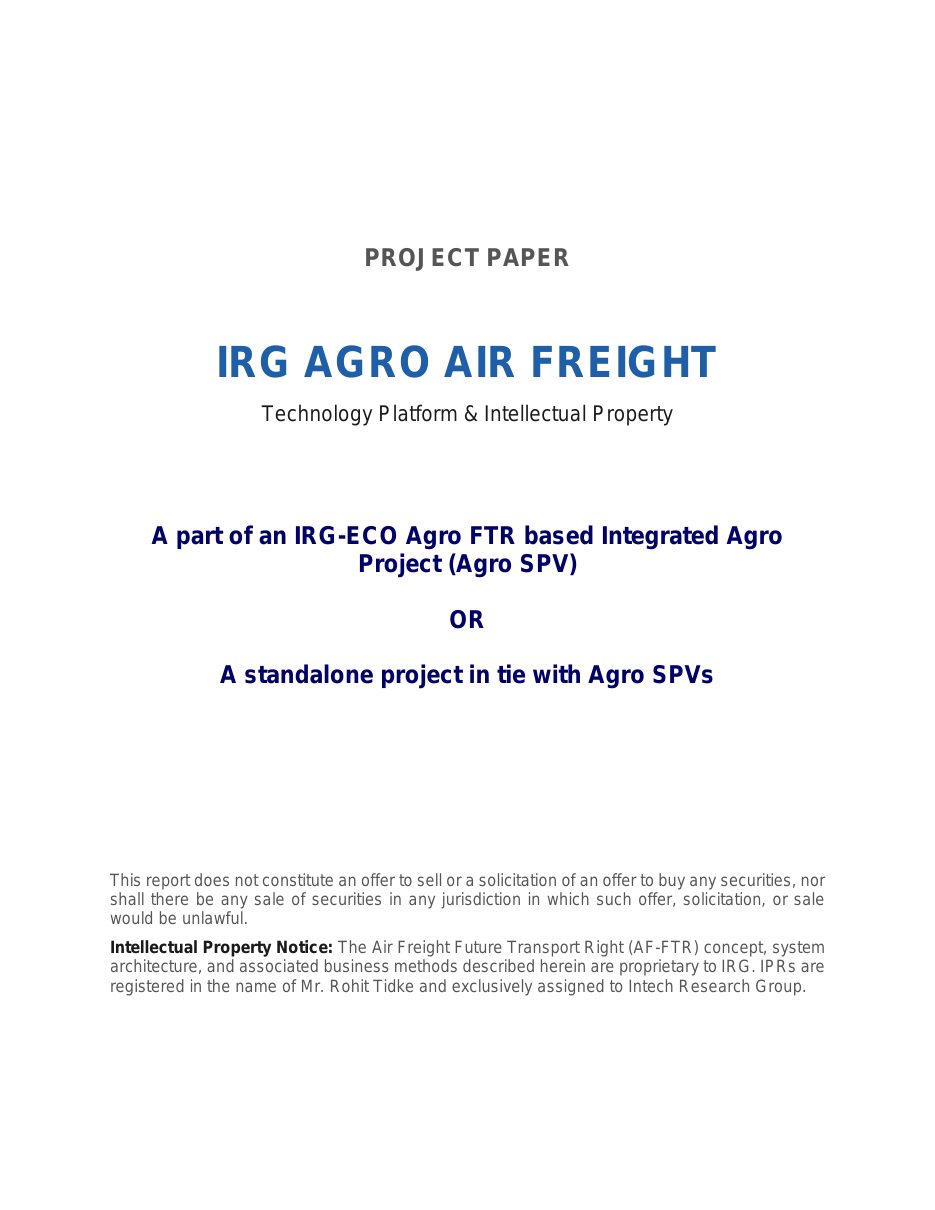 PROJECT PAPER

IRG AGRO AIR FREIGHT

Technology Platform & Intellectual Property

A part of an IRG-ECO Agro FTR based Integrated Agro Project (Agro SPV)

OR

A standalone project in tie with Agro SPVs

This report does not constitute an offer to sell or a solicitation of an offer to buy any securities, nor shall there be any sale of securities in any jurisdiction in which such offer, solicitation, or sale would be unlawful.

Intellectual Property Notice: The Air Freight Future Transport Right (AF-FTR) concept, system architecture, and associated business methods described herein are proprietary to IRG. IPRs are registered in the name of Mr. Rohit Tidke and exclusively assigned to Intech Research Group.